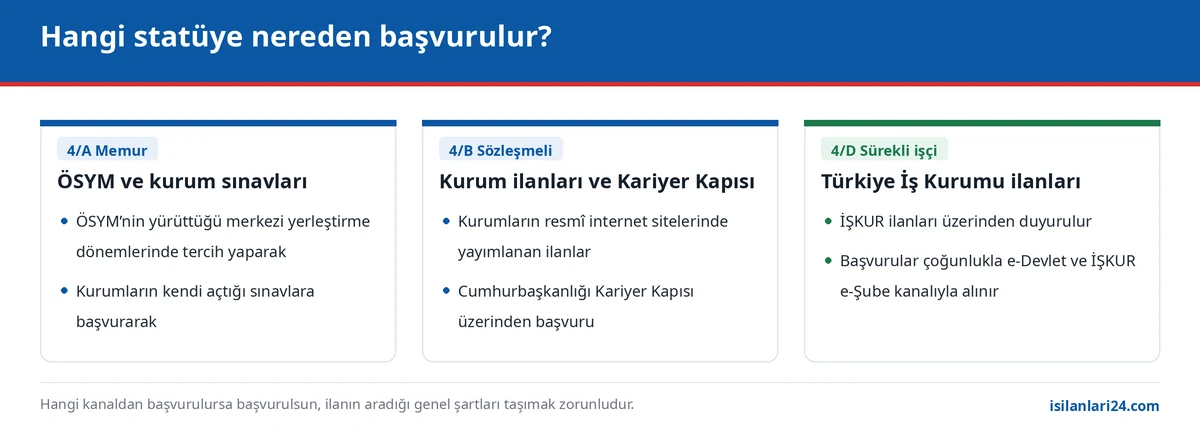 Hangi statüye nereden başvurulur?

4/A Memur

ÖSYM ve kurum sınavları

- ÖSYM'nin yürüttüğü merkezi yerleştirme dönemlerinde tercih yaparak
- Kurumların kendi açtığı sınavlara başvurarak

4/B Sözleşmeli

Kurum ilanları ve Kariyer Kapısı

- Kurumların resmî internet sitelerinde yayımlanan ilanlar
- Cumhurbaşkanlığı Kariyer Kapısı üzerinden başvuru

4/D Sürekli işçi

Türkiye İş Kurumu ilanları

- İŞKUR ilanları üzerinden duyurulur
- Başvurular çoğunlukla e-Devlet ve İŞKUR e-Şube kanalıyla alınır

Hangi kanaldan başvurulursa başvurulsun, ilanın aradığı genel şartları taşımak zorunludur.

isilanlari24.com